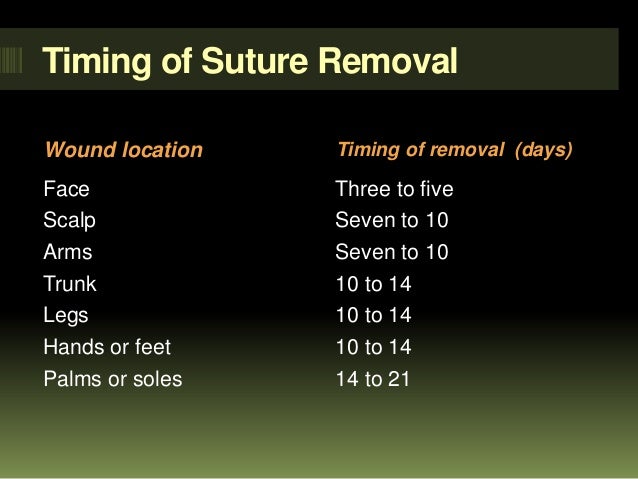 Timing of Suture Removal

| Wound location | Timing of removal (days) |
|---|---|
| Face | Three to five |
| Scalp | Seven to 10 |
| Arms | Seven to 10 |
| Trunk | 10 to 14 |
| Legs | 10 to 14 |
| Hands or feet | 10 to 14 |
| Palms or soles | 14 to 21 |